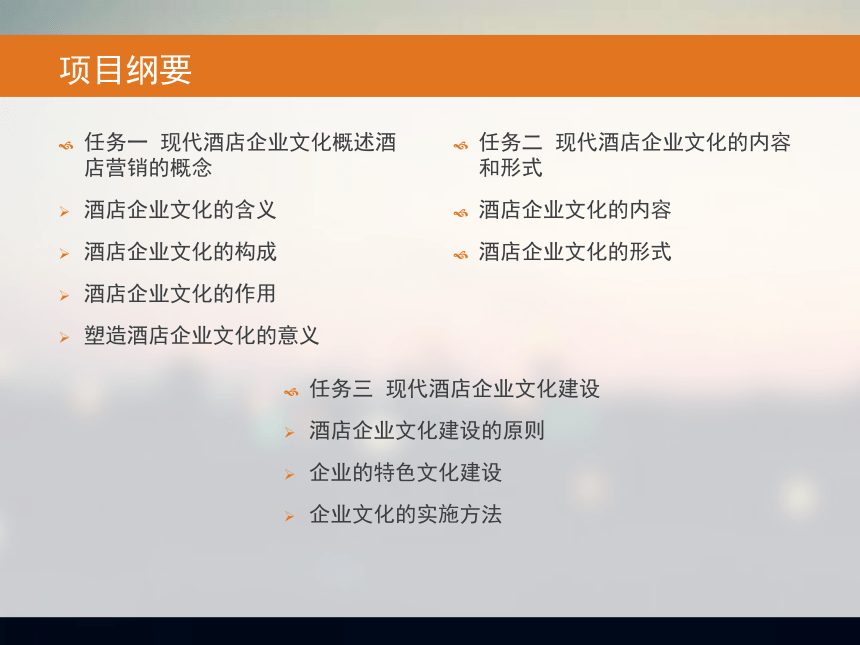 项目纲要

任务一 现代酒店企业文化概述酒店营销的概念

酒店企业文化的含义

酒店企业文化的构成

酒店企业文化的作用

塑造酒店企业文化的意义

任务二 现代酒店企业文化的内容和形式

酒店企业文化的内容

酒店企业文化的形式

任务三 现代酒店企业文化建设

酒店企业文化建设的原则

企业的特色文化建设

企业文化的实施方法